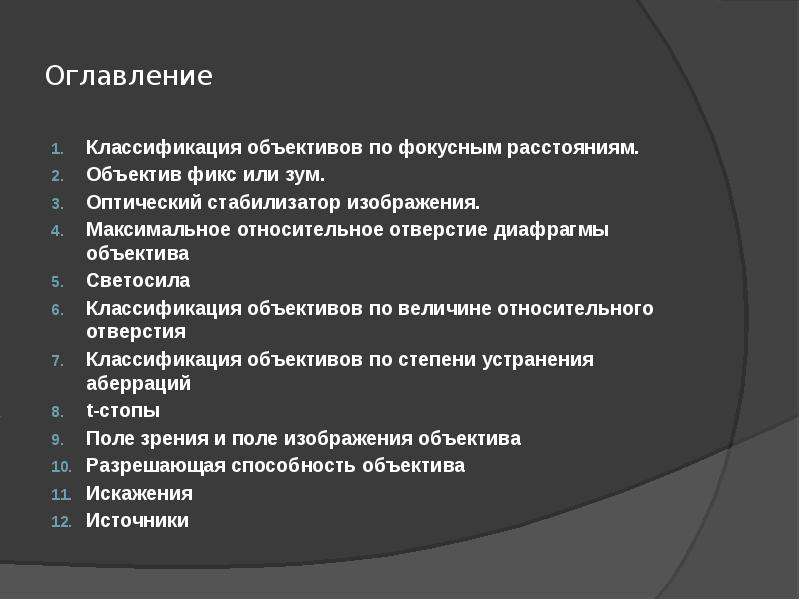 Оглавление

1. Классификация объективов по фокусным расстояниям.
2. Объектив фикс или зум.
3. Оптический стабилизатор изображения.
4. Максимальное относительное отверстие диафрагмы объектива
5. Светосила
6. Классификация объективов по величине относительного отверстия
7. Классификация объективов по степени устранения аберраций
8. t-стопы
9. Поле зрения и поле изображения объектива
10. Разрешающая способность объектива
11. Искажения
12. Источники